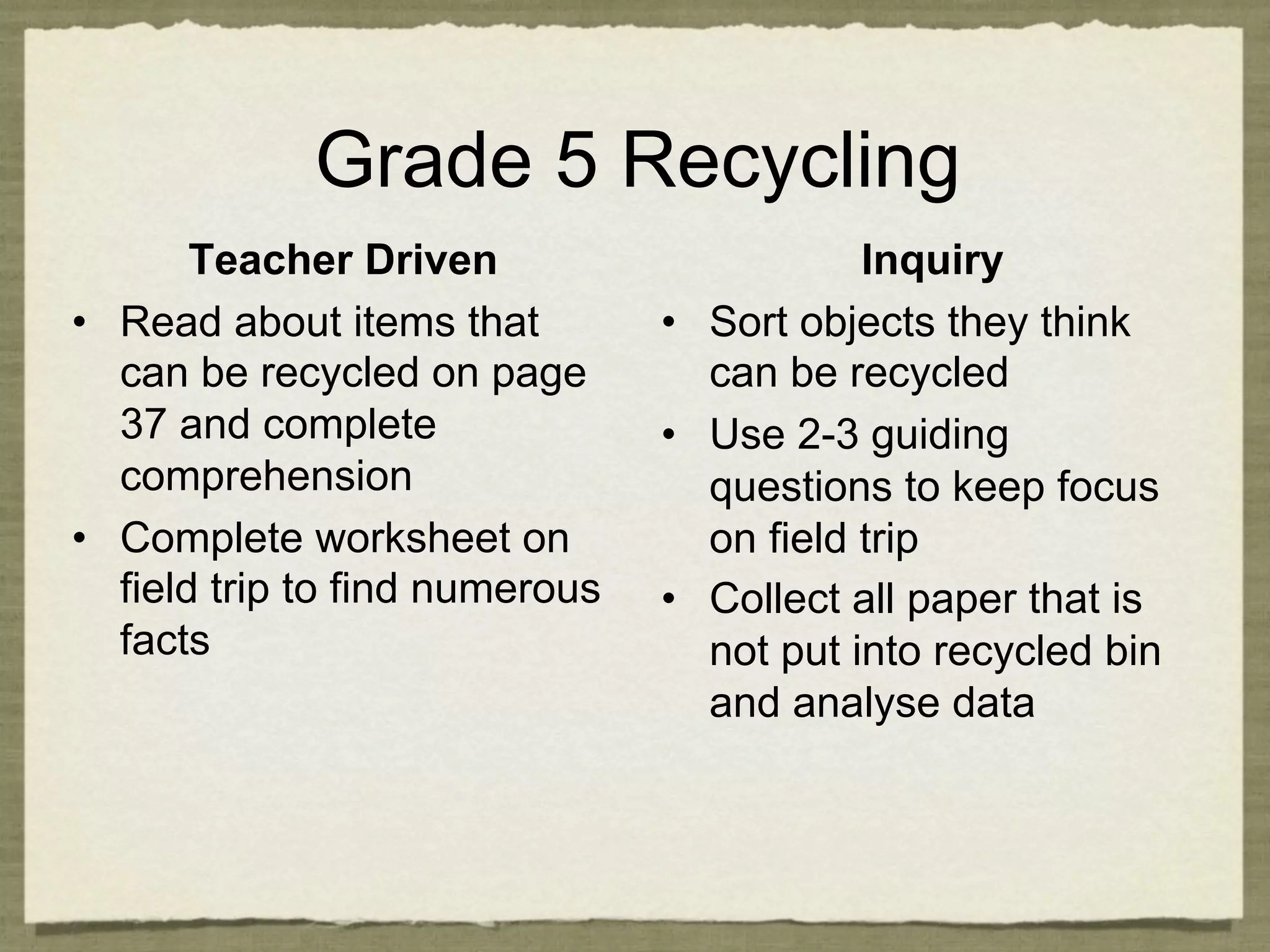 Grade 5 Recycling

Teacher Driven

• Read about items that can be recycled on page 37 and complete comprehension
• Complete worksheet on field trip to find numerous facts

Inquiry

• Sort objects they think can be recycled
• Use 2-3 guiding questions to keep focus on field trip
• Collect all paper that is not put into recycled bin and analyse data